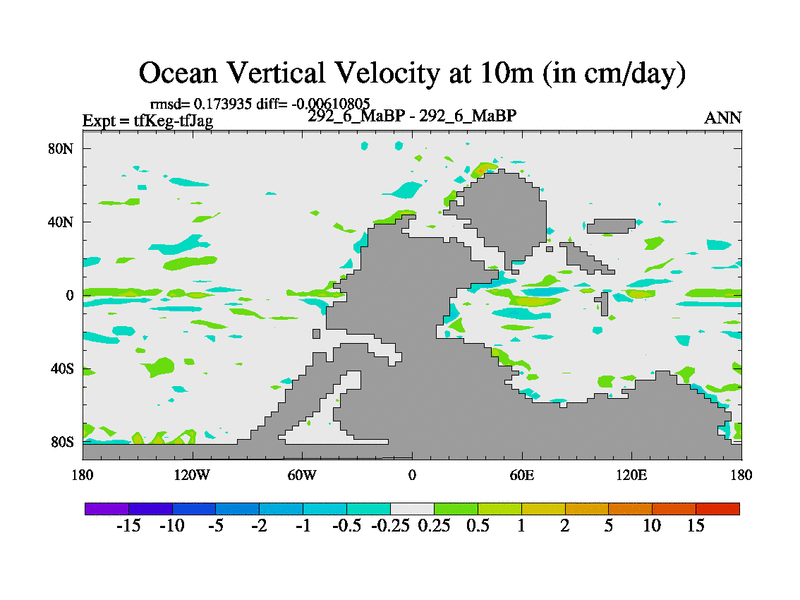 Ocean Vertical Velocity at 10m (in cm/day)

rmsd= 0.173935 diff= -0.00610805
Expt = tfKeg-tfJag
292_6_MaBP - 292_6_MaBP
ANN

80N
40N
0
40S
80S

180
120W
60W
0
60E
120E
180

-15 -10 -5 -2 -1 -0.5 -0.25 0.25 0.5 1 2 5 10 15